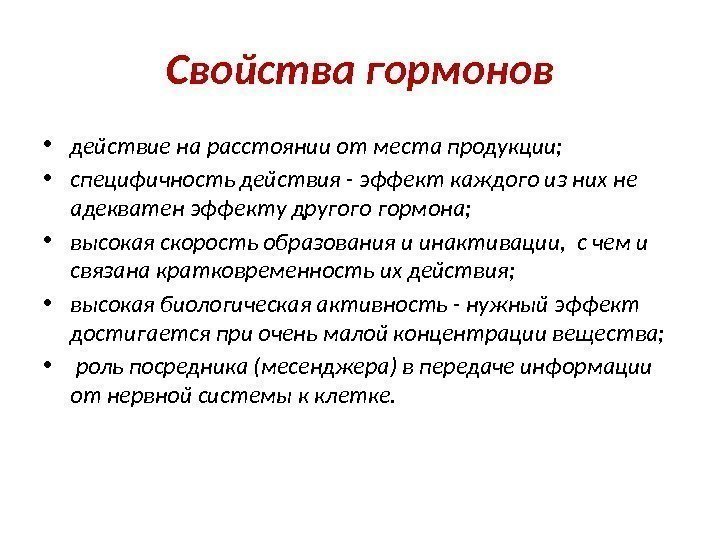 Свойства гормонов

• действие на расстоянии от места продукции;
• специфичность действия - эффект каждого из них не адекватен эффекту другого гормона;
• высокая скорость образования и инактивации, с чем и связана кратковременность их действия;
• высокая биологическая активность - нужный эффект достигается при очень малой концентрации вещества;
• роль посредника (месенджера) в передаче информации от нервной системы к клетке.